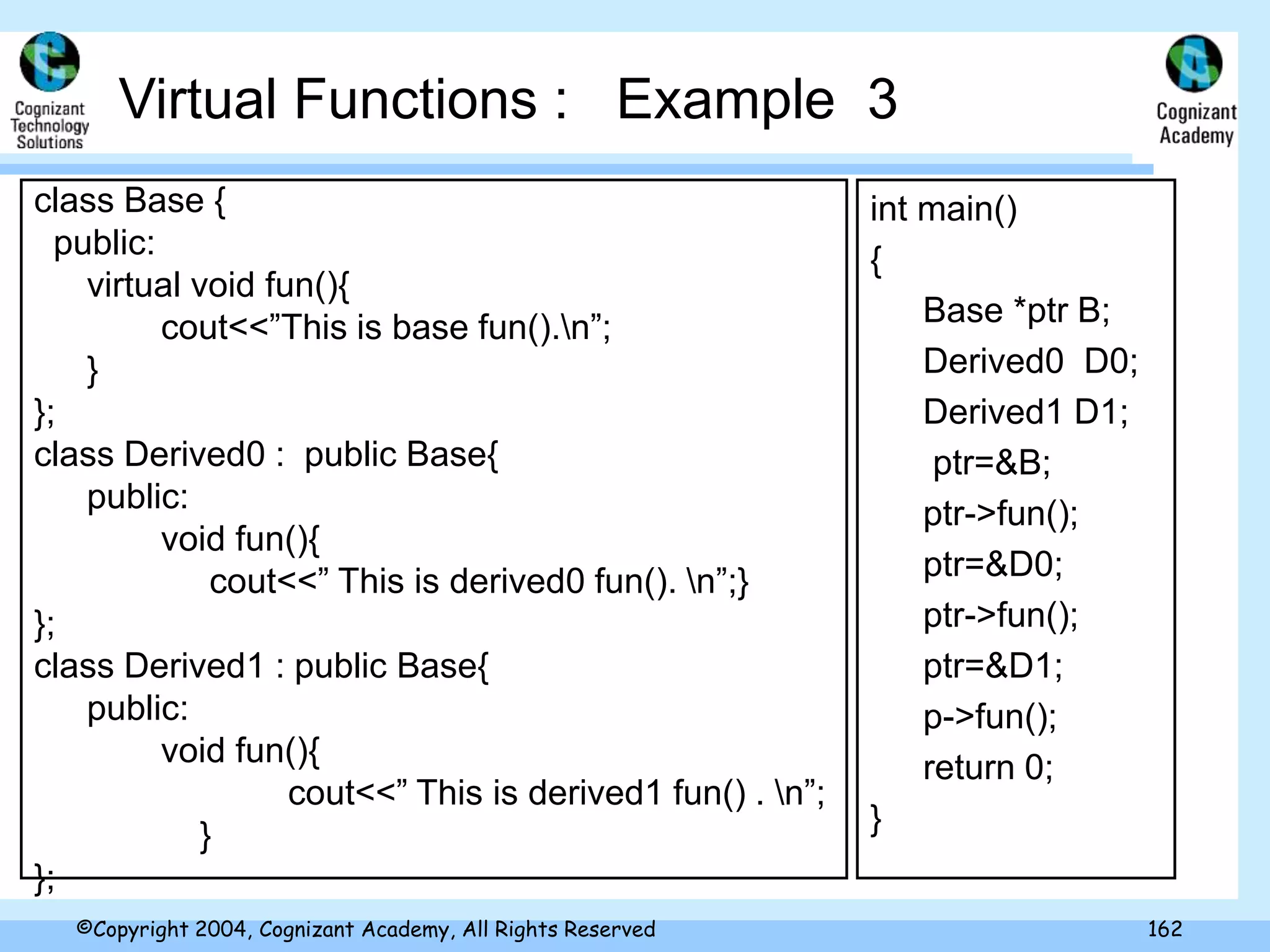 Cognizant Technology Solutions

Virtual Functions : Example 3

Cognizant Academy

class Base {
public:
virtual void fun(){
cout<<”This is base fun().\n”;
}
};
class Derived0 : public Base{
public:
void fun(){
cout<<” This is derived0 fun(). \n”;}
};
class Derived1 : public Base{
public:
void fun(){
cout<<” This is derived1 fun() . \n”;
}
};

int main()
{
Base *ptr B;
Derived0 D0;
Derived1 D1;
ptr=&B;
ptr->fun();
ptr=&D0;
ptr->fun();
ptr=&D1;
p->fun();
return 0;
}

©Copyright 2004, Cognizant Academy, All Rights Reserved

162